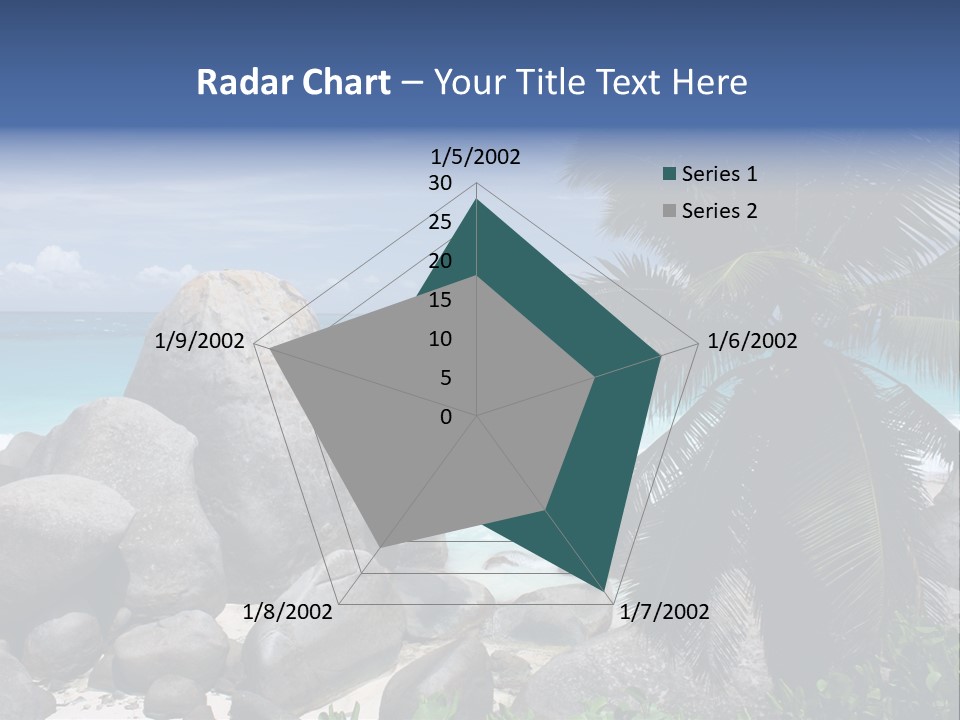 Radar Chart – Your Title Text Here

1/5/2002
30
25
20
15
10
5
0
1/6/2002
1/7/2002
1/8/2002
1/9/2002

Series 1
Series 2